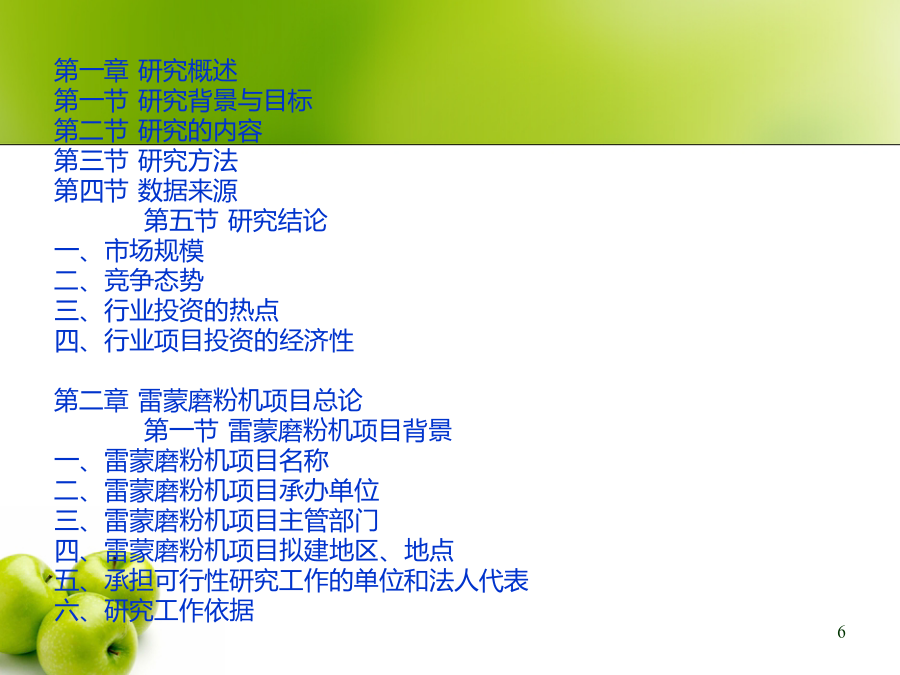 第一章 研究概述
第一节 研究背景与目标
第二节 研究的内容
第三节 研究方法
第四节 数据来源
第五节 研究结论
一、市场规模
二、竞争态势
三、行业投资的热点
四、行业项目投资的经济性

第二章 雷蒙磨粉机项目总论
第一节 雷蒙磨粉机项目背景
一、雷蒙磨粉机项目名称
二、雷蒙磨粉机项目承办单位
三、雷蒙磨粉机项目主管部门
四、雷蒙磨粉机项目拟建地区、地点
五、承担可行性研究工作的单位和法人代表
六、研究工作依据

6